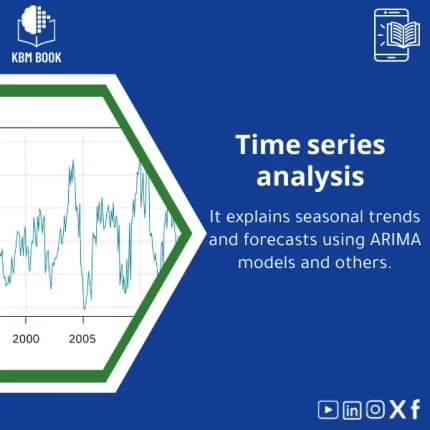 KBM BOOK

2000

2005

Time series analysis

It explains seasonal trends and forecasts using ARIMA models and others.

in X f